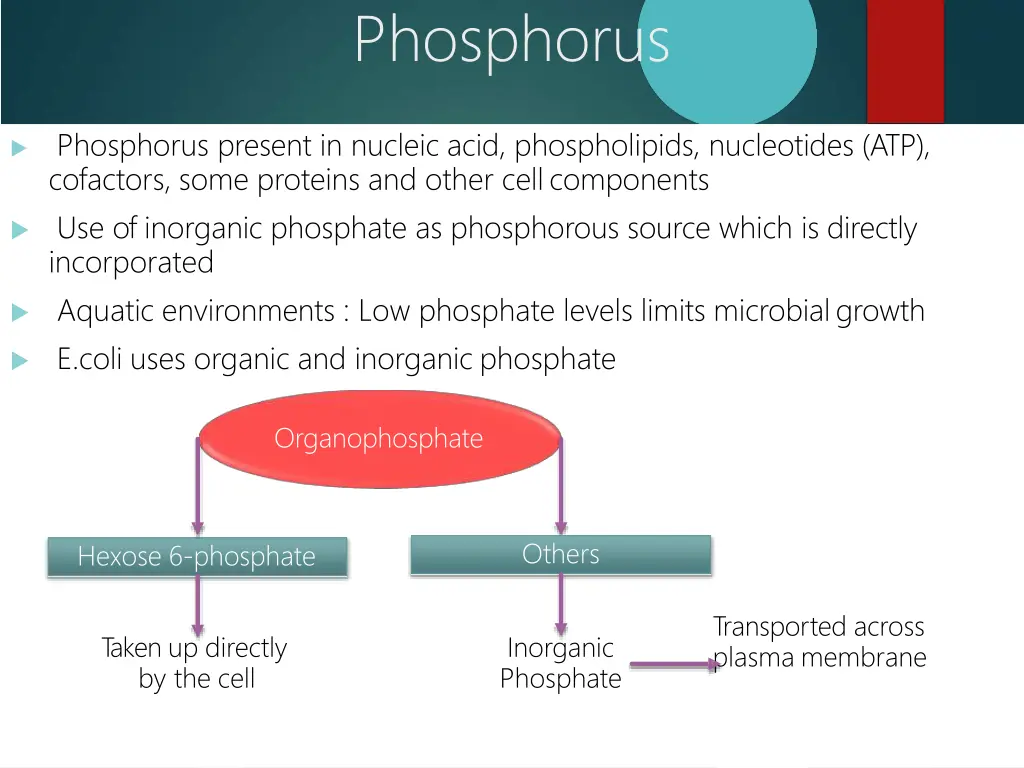 Phosphorus

Phosphorus present in nucleic acid, phospholipids, nucleotides (ATP), cofactors, some proteins and other cell components

Use of inorganic phosphate as phosphorous source which is directly incorporated

Aquatic environments : Low phosphate levels limits microbial growth

E.coli uses organic and inorganic phosphate

Organophosphate

Hexose 6-phosphate

Others

Taken up directly by the cell

Inorganic Phosphate

Transported across plasma membrane